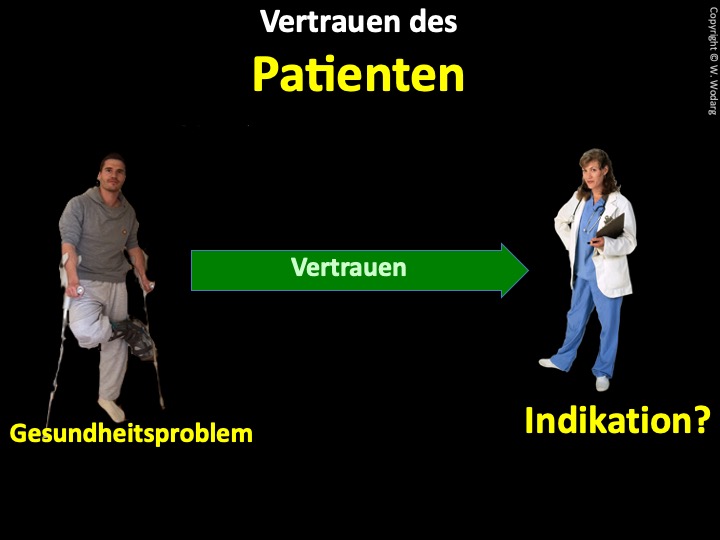 Vertrauen des
Patienten

Copyright © W. Wodarg

Vertrauen

Gesundheitsproblem

Indikation?